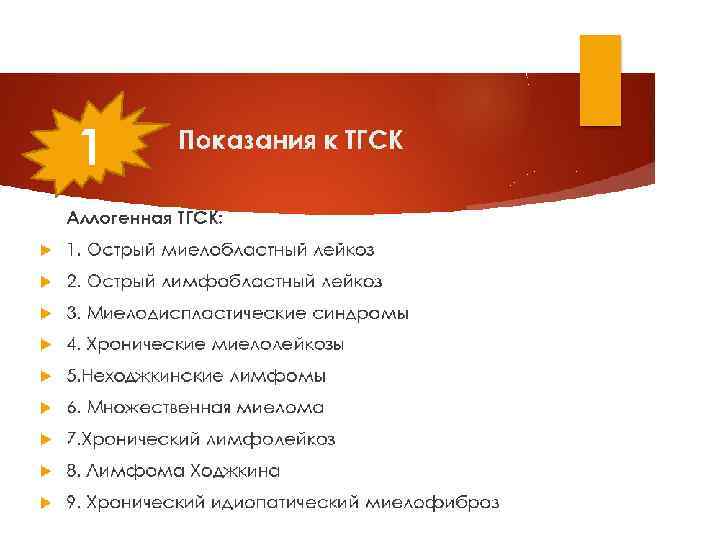 1

Показания к ТГСК

Аллогенная ТГСК:

1. Острый миелобластный лейкоз

2. Острый лимфобластный лейкоз

3. Миелодиспластические синдромы

4. Хронические миелолейкозы

5.Неходжкинские лимфомы

6. Множественная миелома

7.Хронический лимфолейкоз

8. Лимфома Ходжкина

9. Хронический идиопатический миелофиброз